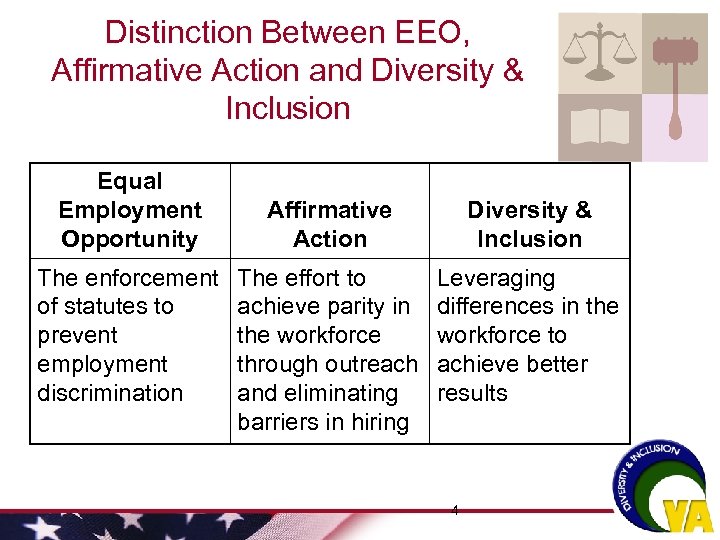 Distinction Between EEO, Affirmative Action and Diversity & Inclusion

| Equal Employment Opportunity | Affirmative Action | Diversity & Inclusion |
|---|---|---|
| The enforcement of statutes to prevent employment discrimination | The effort to achieve parity in the workforce through outreach and eliminating barriers in hiring | Leveraging differences in the workforce to achieve better results |

4

DIVERSITY & INCLUSION VA